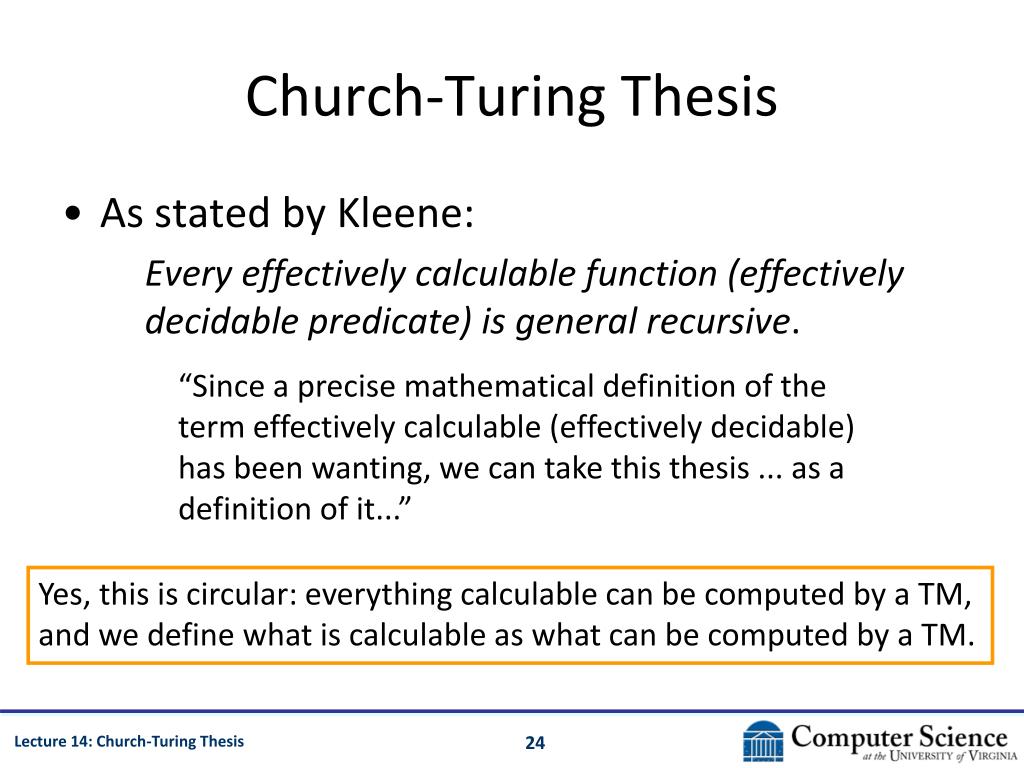 Church-Turing Thesis

• As stated by Kleene:

Every effectively calculable function (effectively decidable predicate) is general recursive.

“Since a precise mathematical definition of the term effectively calculable (effectively decidable) has been wanting, we can take this thesis ... as a definition of it...”

Yes, this is circular: everything calculable can be computed by a TM, and we define what is calculable as what can be computed by a TM.

Lecture 14: Church-Turing Thesis

24

Computer Science at the University of Virginia